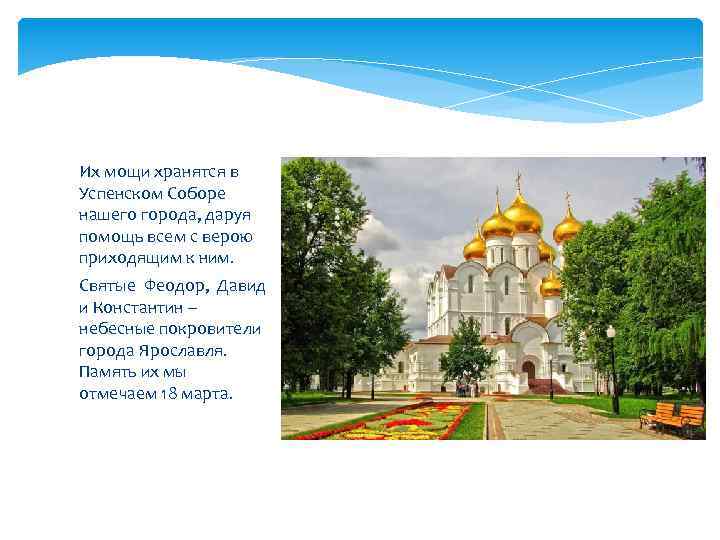 Их мощи хранятся в Успенском Соборе нашего города, даруя помощь всем с верою приходящим к ним.

Святые Феодор, Давид и Константин – небесные покровители города Ярославля. Память их мы отмечаем 18 марта.